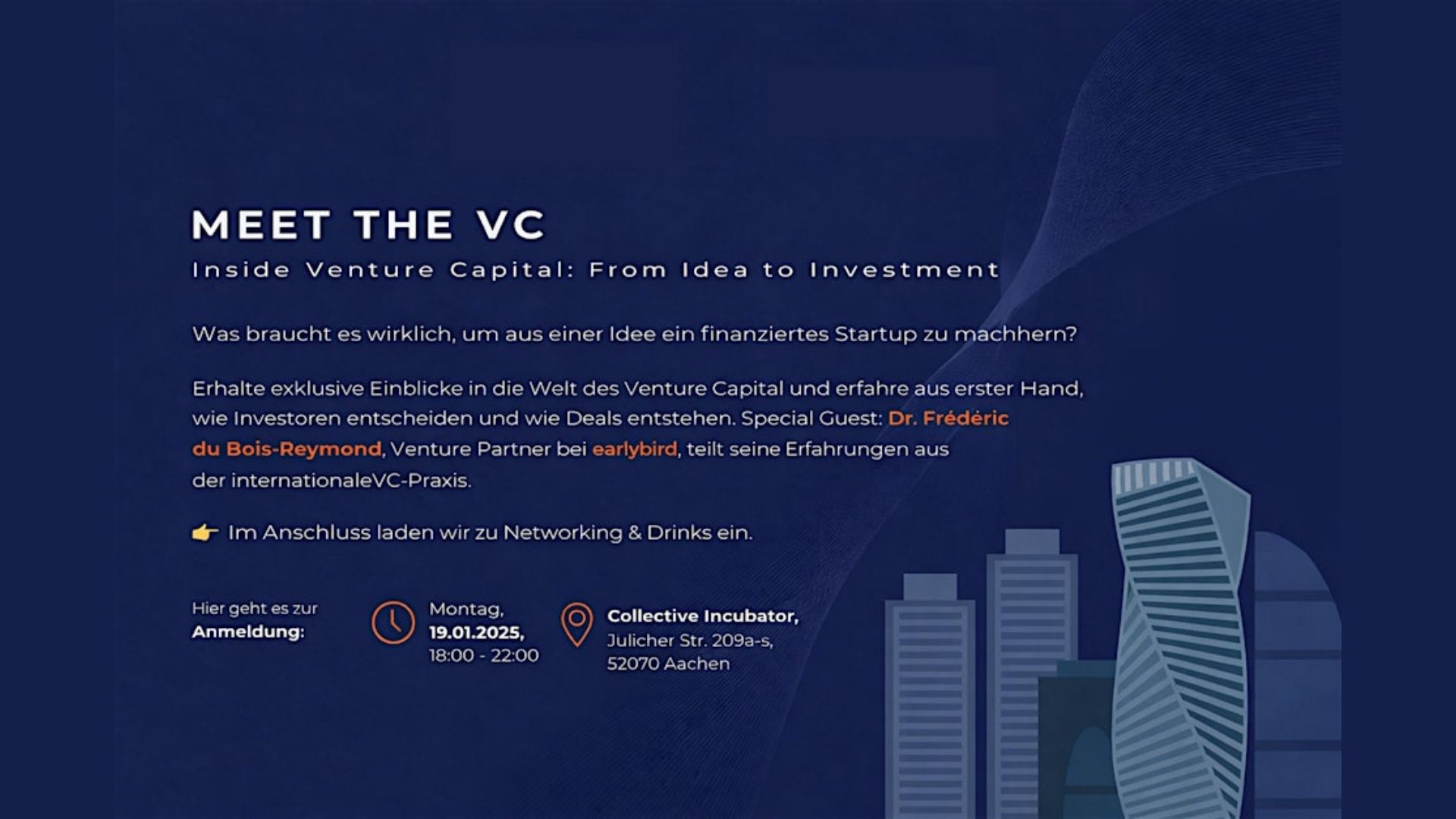 MEET THE VC

Inside Venture Capital: From Idea to Investment

Was braucht es wirklich, um aus einer Idee ein finanziertes Startup zu machhern?

Erhalte exklusive Einblicke in die Welt des Venture Capital und erfahre aus erster Hand, wie Investoren entscheiden und wie Deals entstehen. Special Guest: Dr. Frédéric du Bois-Reymond, Venture Partner bei earlybird, teilt seine Erfahrungen aus der internationaleVC-Praxis.

👉 Im Anschluss laden wir zu Networking & Drinks ein.

Hier geht es zur Anmeldung:

Montag, 19.01.2025, 18:00 - 22:00

Collective Incubator, Julicher Str. 209a-s, 52070 Aachen